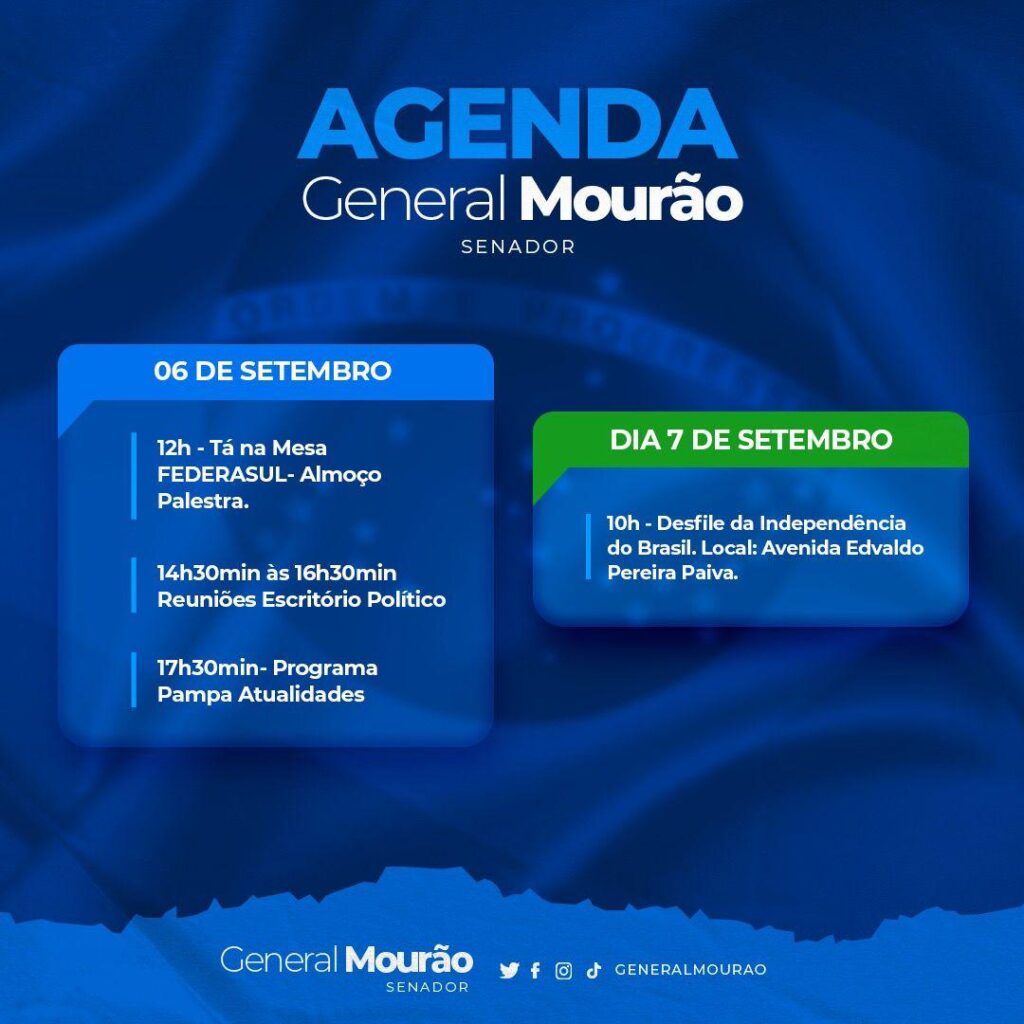 AGENDA
General Mourão
SENADOR

06 DE SETEMBRO

12h - Tá na Mesa FEDERASUL- Almoço Palestra.

14h30min às 16h30min Reuniões Escritório Político

17h30min- Programa Pampa Atualidades

DIA 7 DE SETEMBRO

10h - Desfile da Independência do Brasil. Local: Avenida Edvaldo Pereira Paiva.

General Mourão
SENADOR

GENERALMOURAO